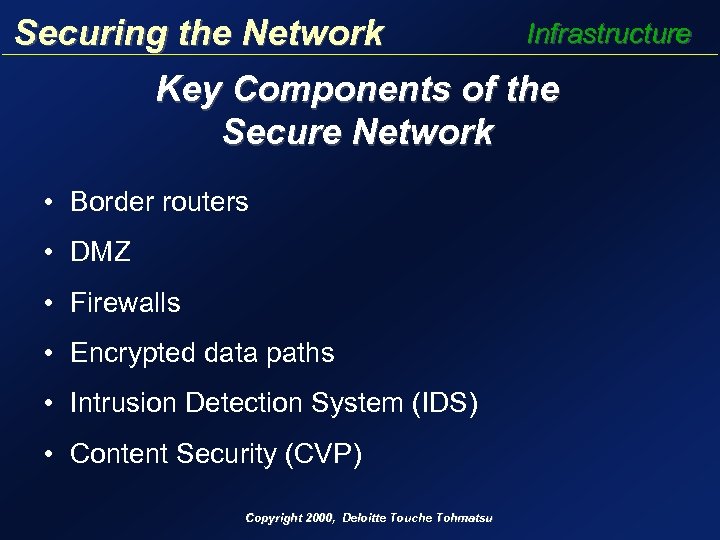 Securing the Network Infrastructure

Key Components of the Secure Network

• Border routers
• DMZ
• Firewalls
• Encrypted data paths
• Intrusion Detection System (IDS)
• Content Security (CVP)

Copyright 2000, Deloitte Touche Tohmatsu